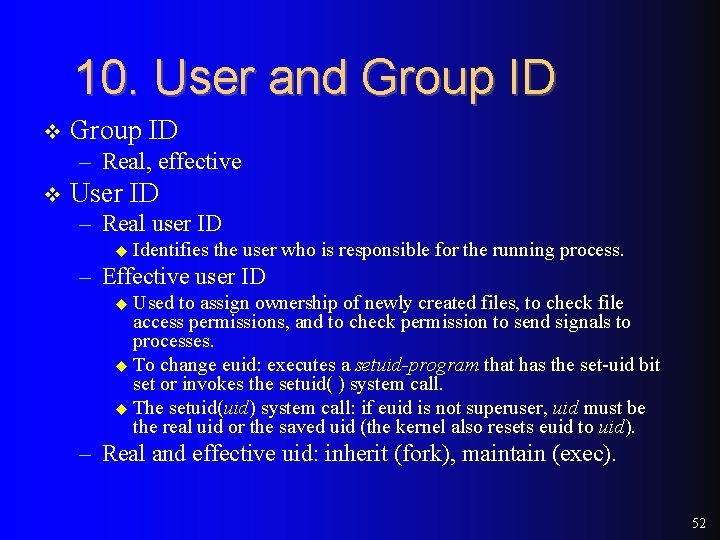 10. User and Group ID

❖ Group ID
– Real, effective

❖ User ID
– Real user ID
◆ Identifies the user who is responsible for the running process.
– Effective user ID
◆ Used to assign ownership of newly created files, to check file access permissions, and to check permission to send signals to processes.
◆ To change euid: executes a setuid-program that has the set-uid bit set or invokes the setuid( ) system call.
◆ The setuid(uid) system call: if euid is not superuser, uid must be the real uid or the saved uid (the kernel also resets euid to uid).
– Real and effective uid: inherit (fork), maintain (exec).

52